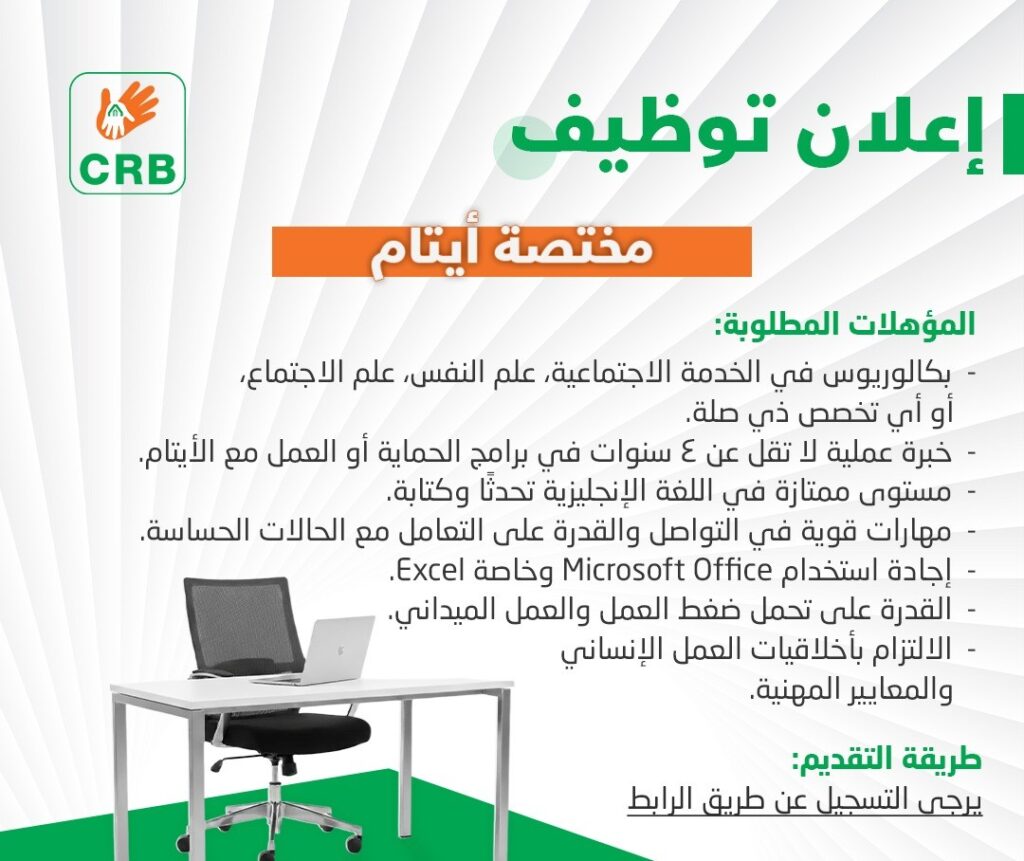 CRB

إعلان توظيف

مختصة أيتام

المؤهلات المطلوبة:

- بكالوريوس في الخدمة الاجتماعية، علم النفس، علم الاجتماع، أو أي تخصص ذي صلة.
- خبرة عملية لا تقل عن ٤ سنوات في برامج الحماية أو العمل مع الأيتام.
- مستوى ممتازة في اللغة الإنجليزية تحدثًا وكتابة.
- مهارات قوية في التواصل والقدرة على التعامل مع الحالات الحساسة.
- إجادة استخدام Microsoft Office وخاصة Excel.
- القدرة على تحمل ضغط العمل والعمل الميداني.
- الالتزام بأخلاقيات العمل الإنساني والمعايير المهنية.

طريقة التقديم:

يرجى التسجيل عن طريق الرابط